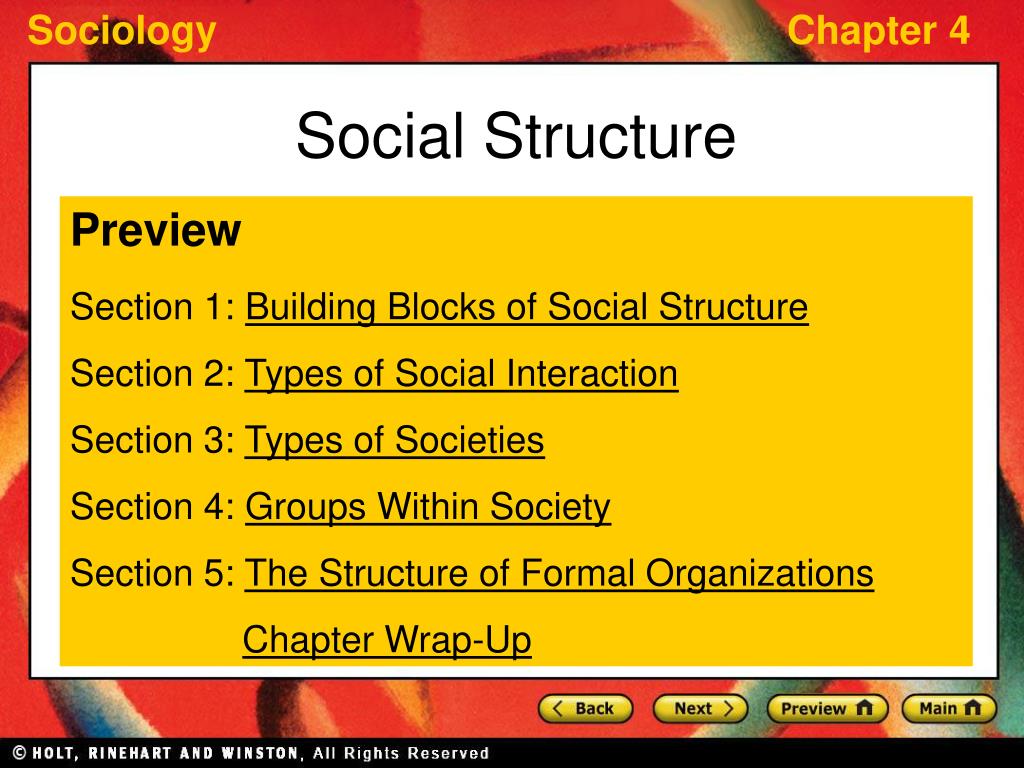 Sociology

Chapter 4

Social Structure

Preview

Section 1: Building Blocks of Social Structure

Section 2: Types of Social Interaction

Section 3: Types of Societies

Section 4: Groups Within Society

Section 5: The Structure of Formal Organizations

Chapter Wrap-Up

Back Next Preview Main

© HOLT, RINEHART AND WINSTON, All Rights Reserved